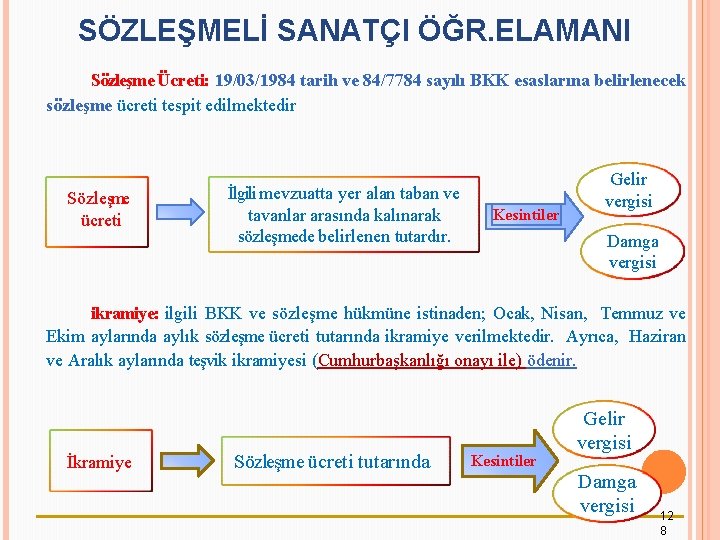 SÖZLEŞMELİ SANATÇI ÖĞR.ELAMANI

Sözleşme Ücreti: 19/03/1984 tarih ve 84/7784 sayılı BKK esaslarına belirlenecek sözleşme ücreti tespit edilmektedir

Sözleşme ücreti

İlgili mevzuatta yer alan taban ve tavanlar arasında kalınarak sözleşmede belirlenen tutardır.

Kesintiler

Gelir vergisi

Damga vergisi

ikramiye: ilgili BKK ve sözleşme hükmüne istinaden; Ocak, Nisan, Temmuz ve Ekim aylarında aylık sözleşme ücreti tutarında ikramiye verilmektedir. Ayrıca, Haziran ve Aralık aylarında teşvik ikramiyesi (Cumhurbaşkanlığı onayı ile) ödenir.

İkramiye

Sözleşme ücreti tutarında

Kesintiler

Gelir vergisi

Damga vergisi

128